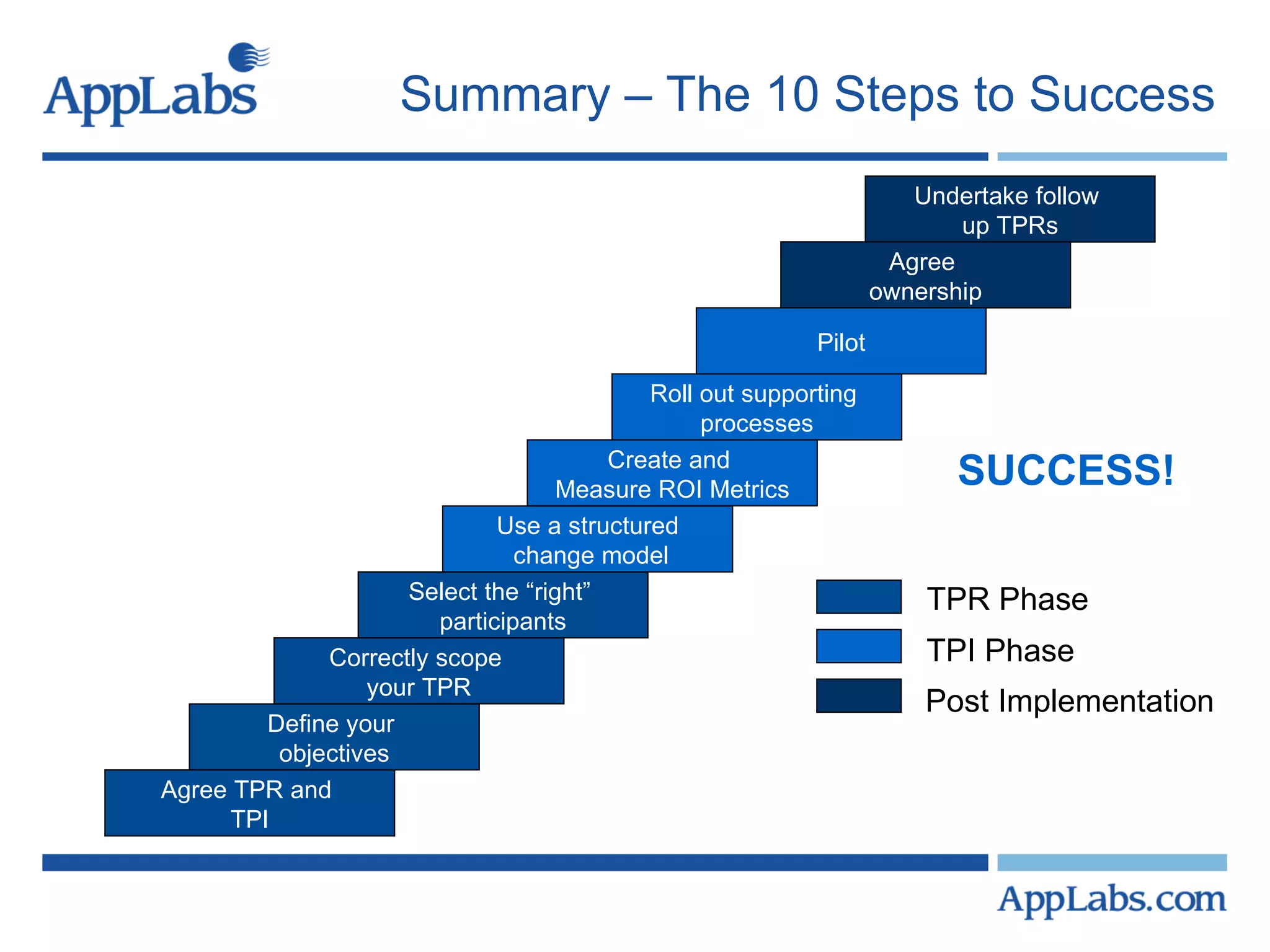 AppLabs

Summary – The 10 Steps to Success

Undertake follow up TPRs

Agree ownership

Pilot

Roll out supporting processes

Create and Measure ROI Metrics

Use a structured change model

Select the “right” participants

Correctly scope your TPR

Define your objectives

Agree TPR and TPI

SUCCESS!

TPR Phase

TPI Phase

Post Implementation

AppLabs.com